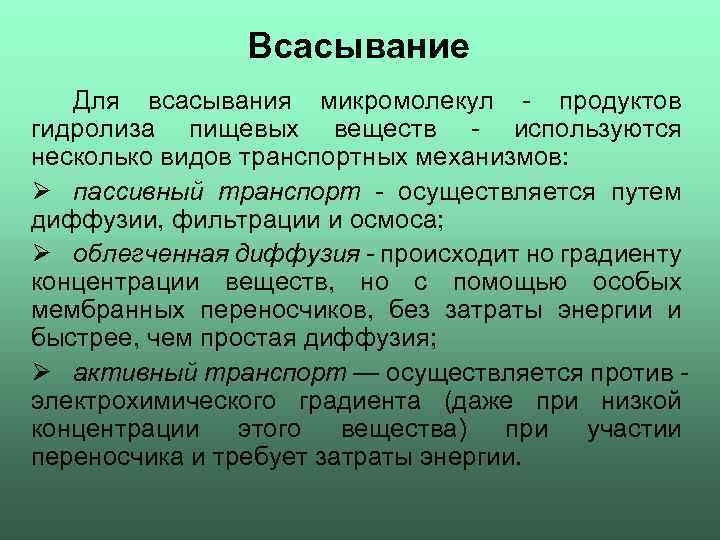 Всасывание

Для всасывания микромолекул - продуктов гидролиза пищевых веществ - используются несколько видов транспортных механизмов:

➢ пассивный транспорт - осуществляется путем диффузии, фильтрации и осмоса;

➢ облегченная диффузия - происходит но градиенту концентрации веществ, но с помощью особых мембранных переносчиков, без затраты энергии и быстрее, чем простая диффузия;

➢ активный транспорт — осуществляется против - электрохимического градиента (даже при низкой концентрации этого вещества) при участии переносчика и требует затраты энергии.